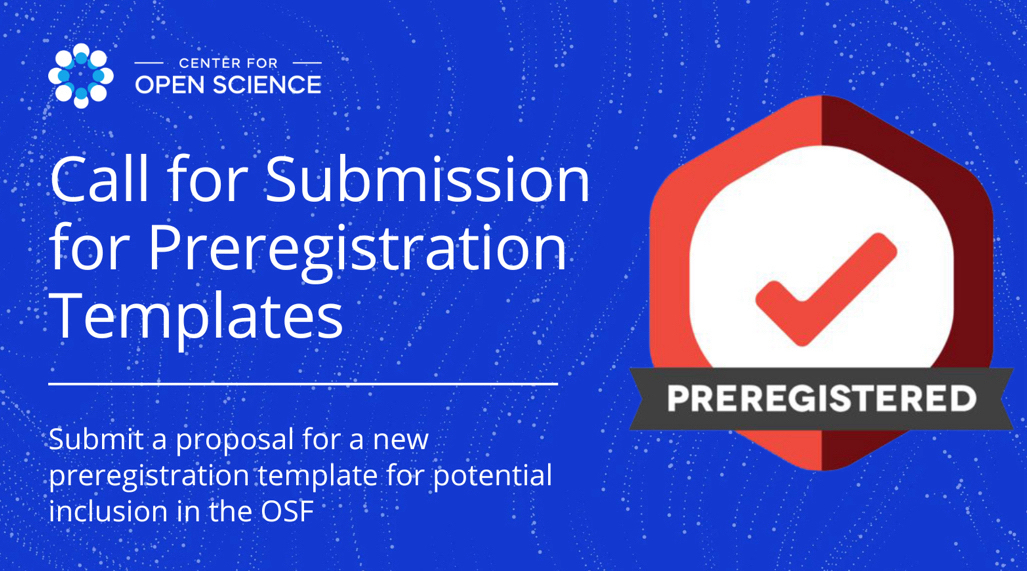 CENTER FOR
OPEN SCIENCE

Call for Submission for Preregistration Templates

Submit a proposal for a new preregistration template for potential inclusion in the OSF

PREREGISTERED